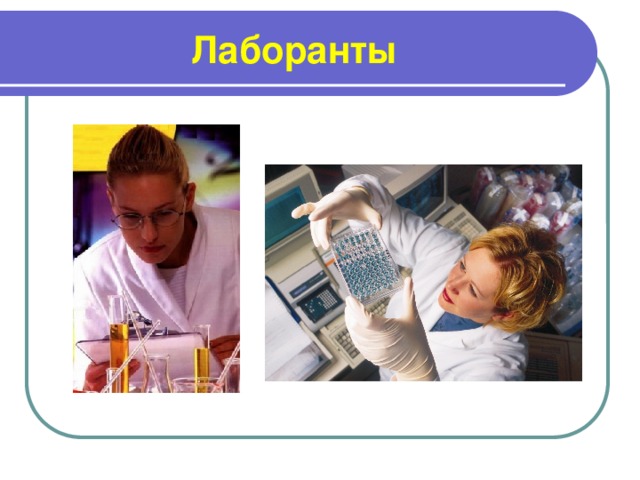 Лаборанты